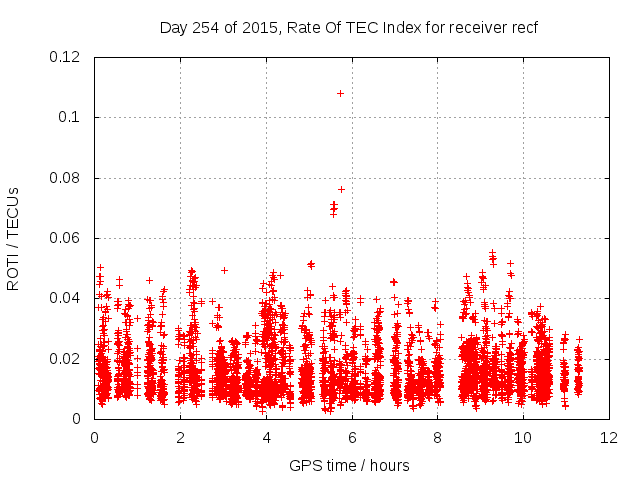 Day 254 of 2015, Rate Of TEC Index for receiver recf

ROTI / TECUs

0.12
0.1
0.08
0.06
0.04
0.02
0

0
2
4
6
8
10
12

GPS time / hours